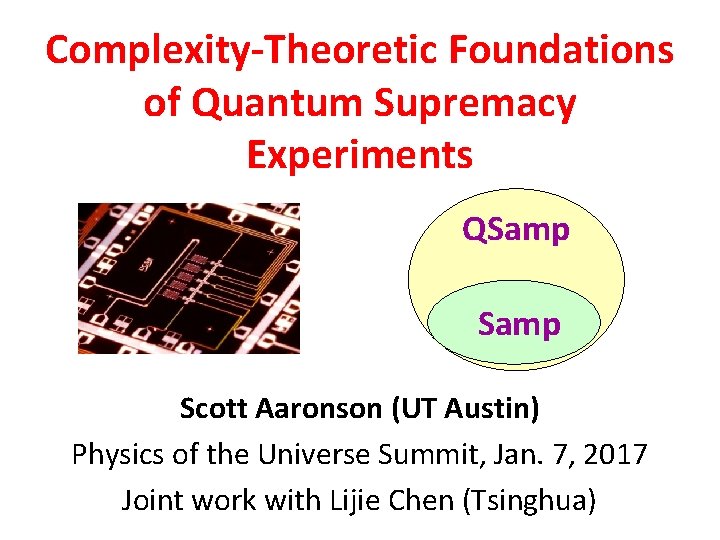 Complexity-Theoretic Foundations of Quantum Supremacy Experiments

QSamp

Samp

Scott Aaronson (UT Austin)
Physics of the Universe Summit, Jan. 7, 2017
Joint work with Lijie Chen (Tsinghua)